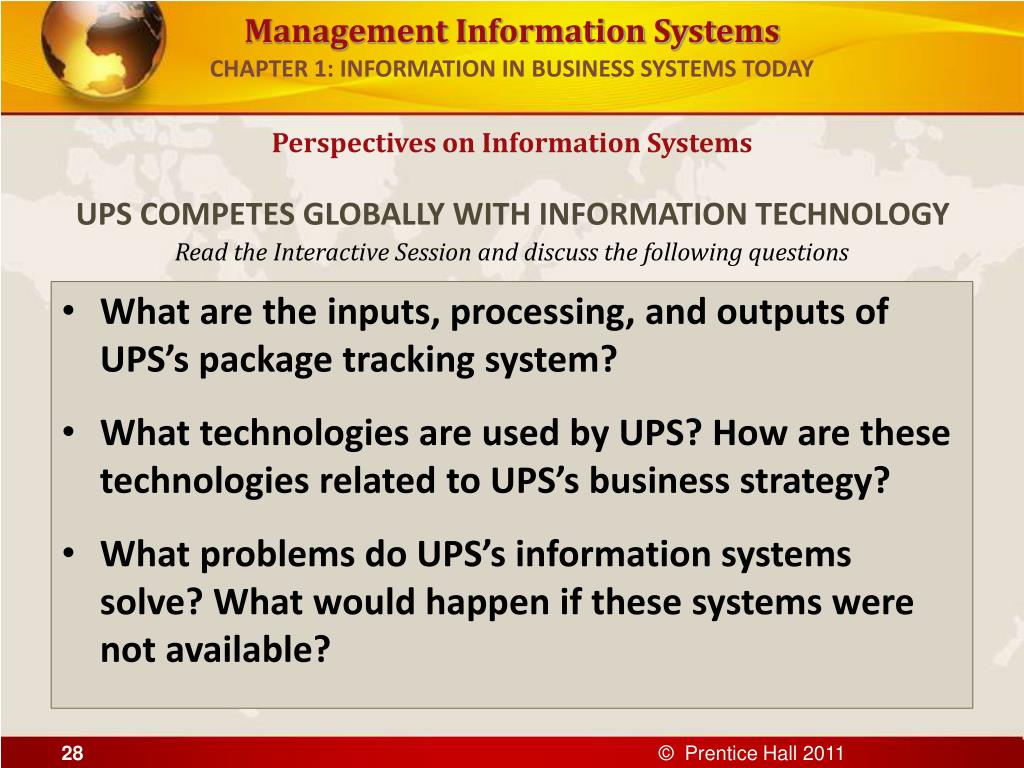 Management Information Systems
CHAPTER 1: INFORMATION IN BUSINESS SYSTEMS TODAY

Perspectives on Information Systems

UPS COMPETES GLOBALLY WITH INFORMATION TECHNOLOGY
Read the Interactive Session and discuss the following questions

• What are the inputs, processing, and outputs of UPS's package tracking system?
• What technologies are used by UPS? How are these technologies related to UPS's business strategy?
• What problems do UPS's information systems solve? What would happen if these systems were not available?

28

© Prentice Hall 2011